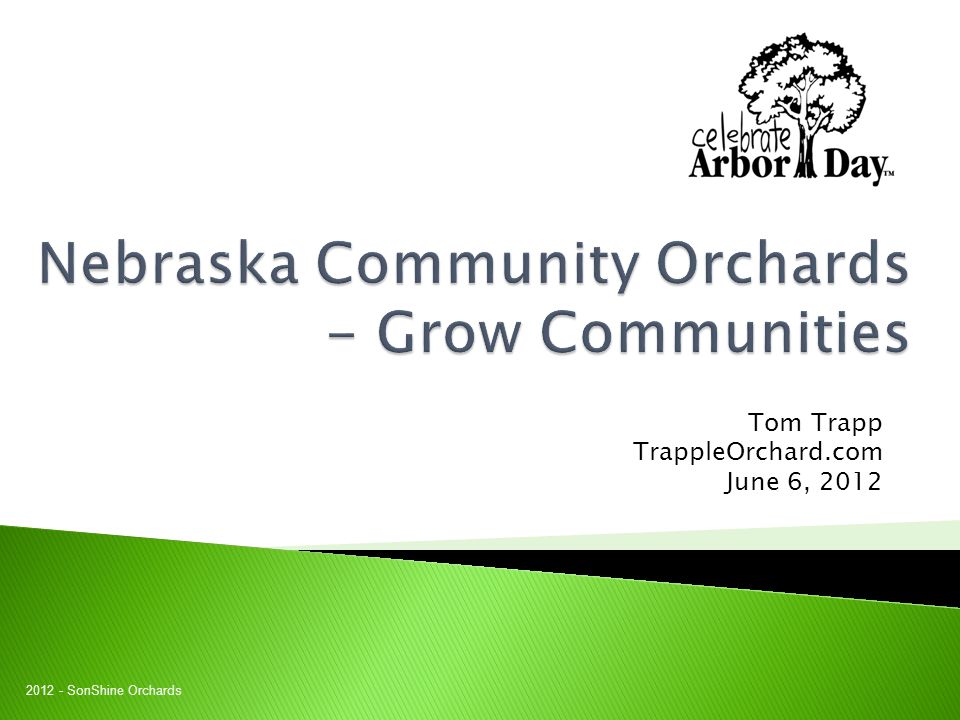 celebrate Arbor Day™

Nebraska Community Orchards – Grow Communities

Tom Trapp
TrappleOrchard.com
June 6, 2012

2012 - SonShine Orchards